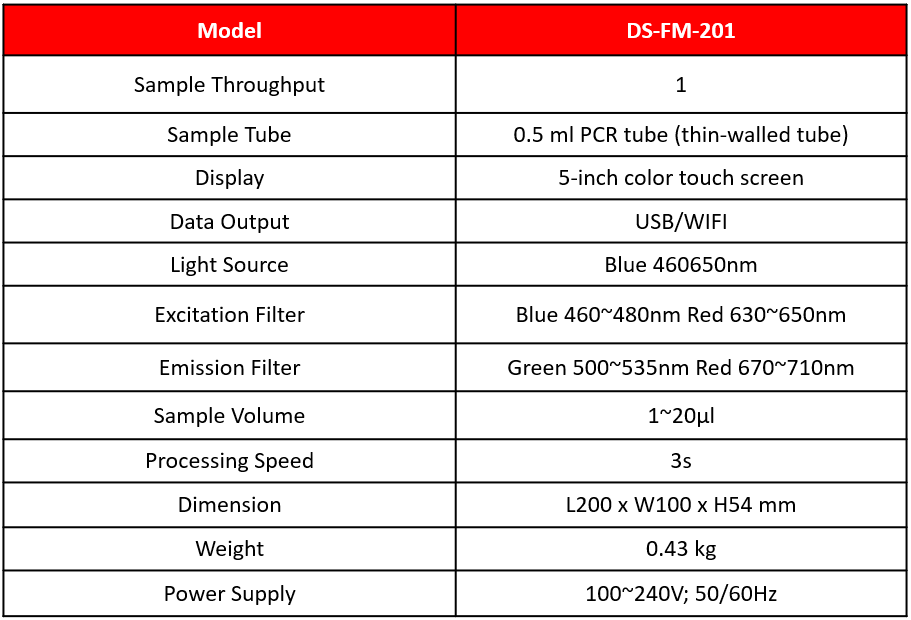 | Model | DS-FM-201 |
|---|---|
| Sample Throughput | 1 |
| Sample Tube | 0.5 ml PCR tube (thin-walled tube) |
| Display | 5-inch color touch screen |
| Data Output | USB/WIFI |
| Light Source | Blue 460650nm |
| Excitation Filter | Blue 460~480nm Red 630~650nm |
| Emission Filter | Green 500~535nm Red 670~710nm |
| Sample Volume | 1~20μl |
| Processing Speed | 3s |
| Dimension | L200 x W100 x H54 mm |
| Weight | 0.43 kg |
| Power Supply | 100~240V; 50/60Hz |